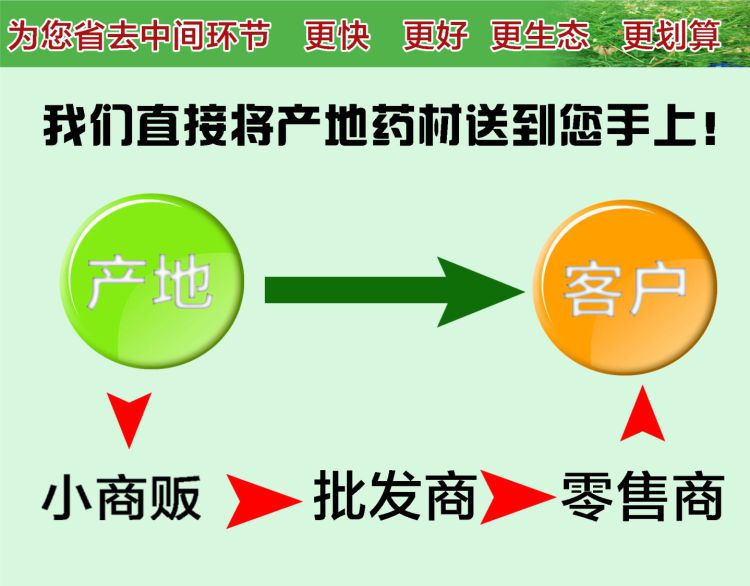 为您省去中间环节 更快 更好 更生态 更划算

我们直接将产地药材送到您手上！

产地

客户

小商贩

批发商

零售商